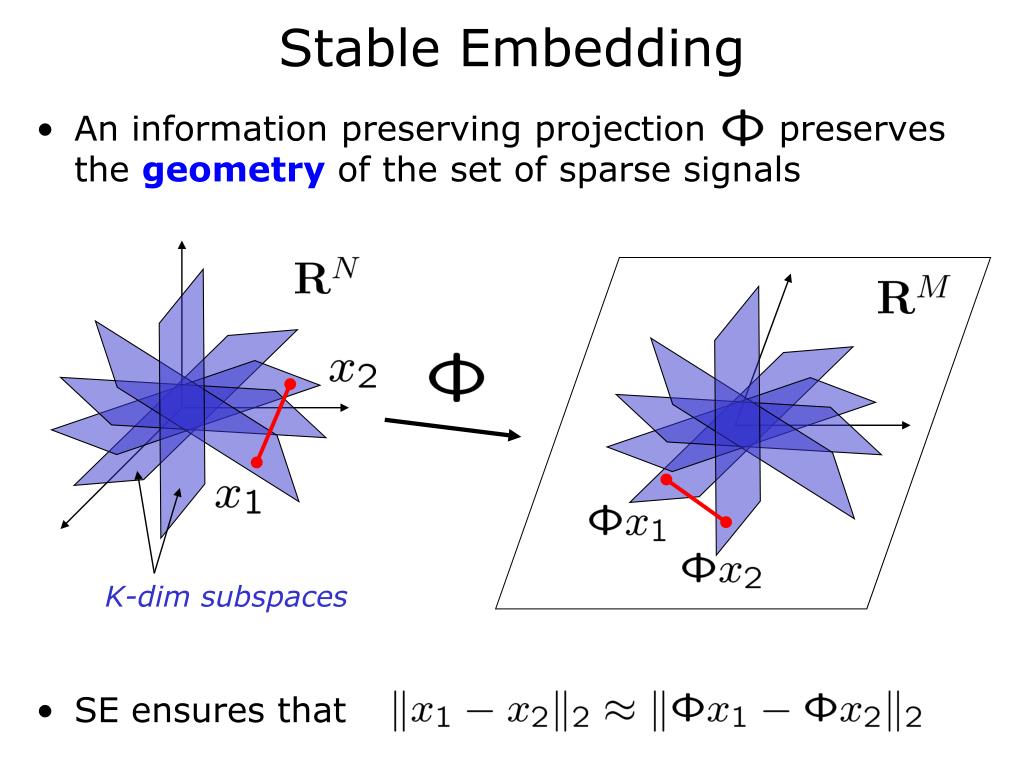 Stable Embedding

• An information preserving projection $\Phi$ preserves the **geometry** of the set of sparse signals

$\mathbf{R}^N$

$x_2$

$x_1$

K-dim subspaces

$\Phi$

$\mathbf{R}^M$

$\Phi x_1$

$\Phi x_2$

• SE ensures that $\|x_1 - x_2\|_2 \approx \|\Phi x_1 - \Phi x_2\|_2$